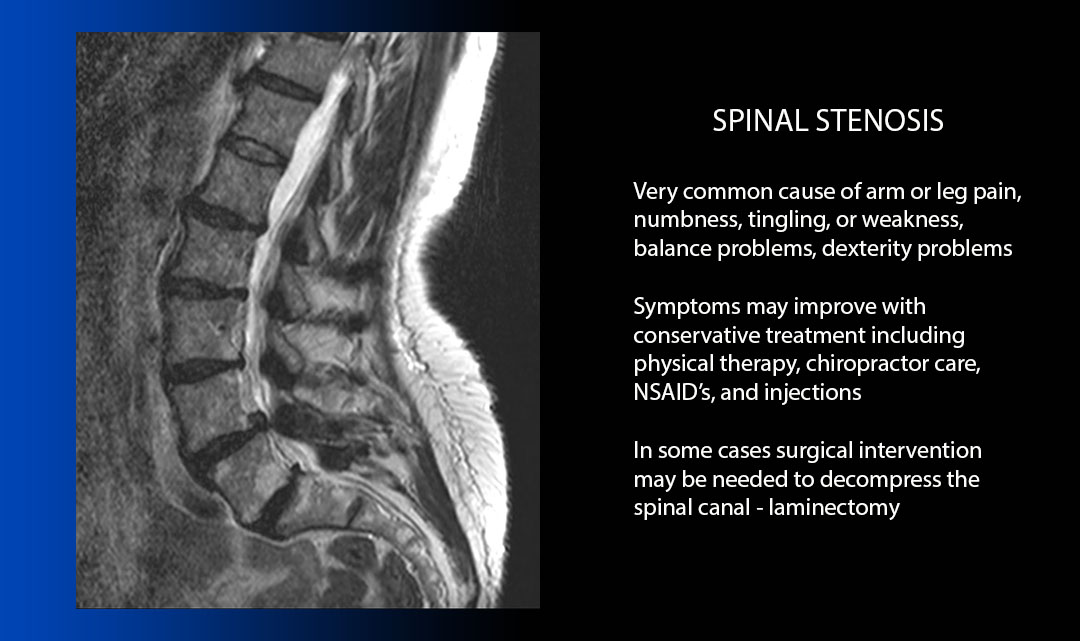 SPINAL STENOSIS

Very common cause of arm or leg pain, numbness, tingling, or weakness, balance problems, dexterity problems

Symptoms may improve with conservative treatment including physical therapy, chiropractor care, NSAID's, and injections

In some cases surgical intervention may be needed to decompress the spinal canal - laminectomy